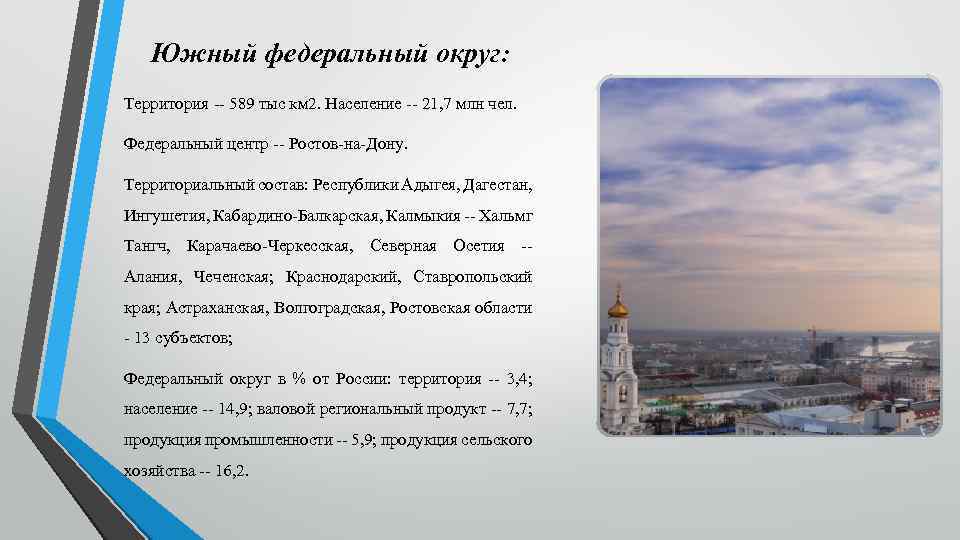 Южный федеральный округ:

Территория -- 589 тыс км2. Население -- 21,7 млн чел.

Федеральный центр -- Ростов-на-Дону.

Территориальный состав: Республики Адыгея, Дагестан, Ингушетия, Кабардино-Балкарская, Калмыкия -- Хальмг Тангч, Карачаево-Черкесская, Северная Осетия -- Алания, Чеченская; Краснодарский, Ставропольский края; Астраханская, Волгоградская, Ростовская области - 13 субъектов;

Федеральный округ в % от России: территория -- 3,4; население -- 14,9; валовой региональный продукт -- 7,7; продукция промышленности -- 5,9; продукция сельского хозяйства -- 16,2.